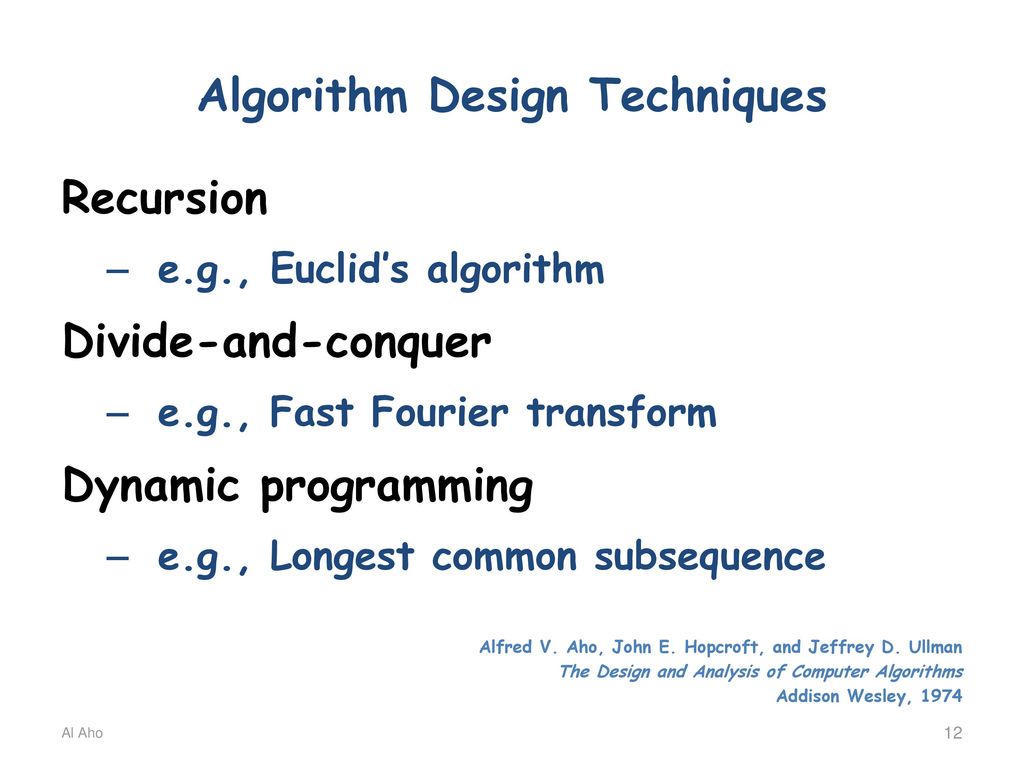 Algorithm Design Techniques

Recursion
– e.g., Euclid’s algorithm

Divide-and-conquer
– e.g., Fast Fourier transform

Dynamic programming
– e.g., Longest common subsequence

Alfred V. Aho, John E. Hopcroft, and Jeffrey D. Ullman
The Design and Analysis of Computer Algorithms
Addison Wesley, 1974

Al Aho

12